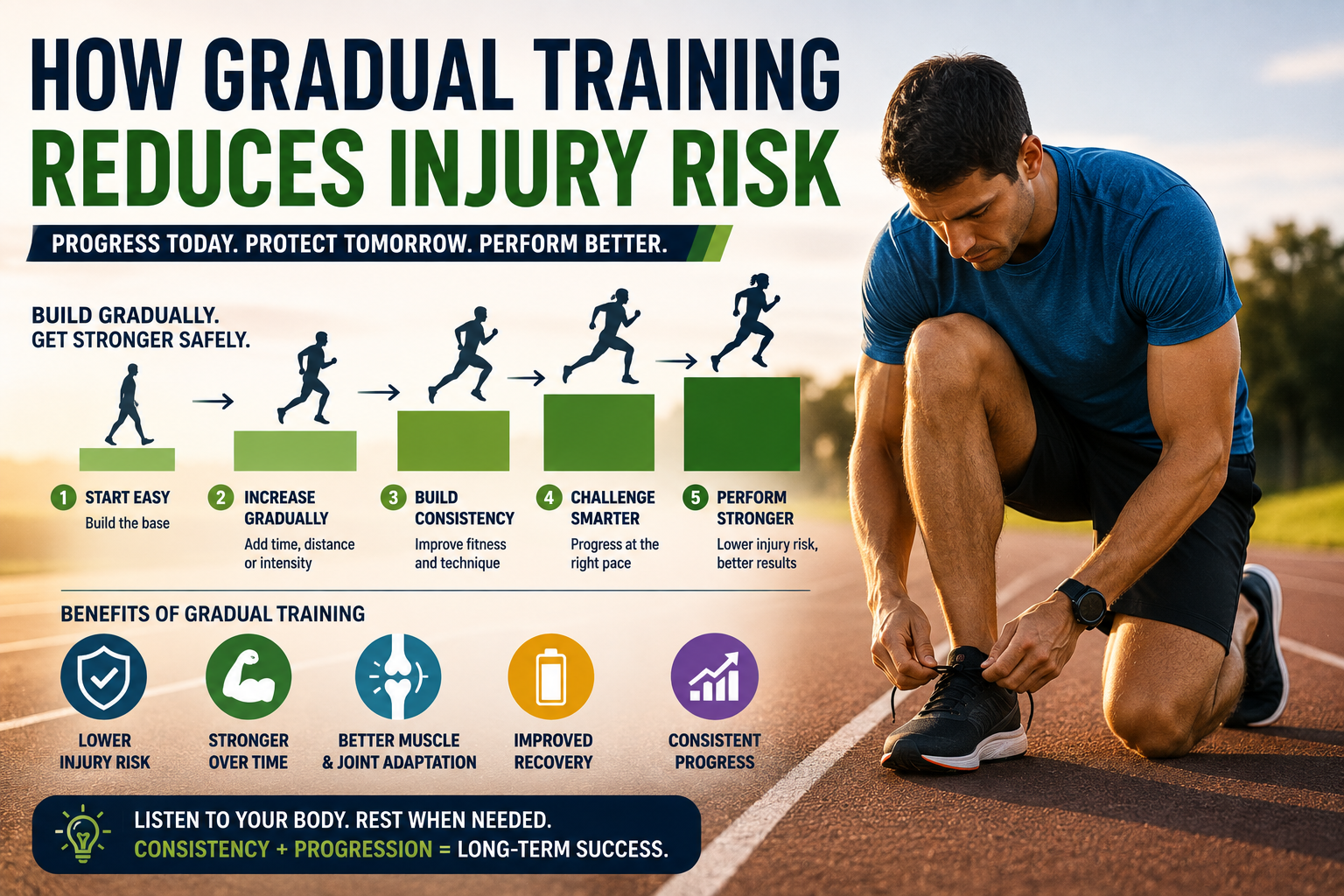 HOW GRADUAL TRAINING
REDUCES INJURY RISK

PROGRESS TODAY. PROTECT TOMORROW. PERFORM BETTER.

BUILD GRADUALLY.
GET STRONGER SAFELY.

1 START EASY
Build the base

2 INCREASE GRADUALLY
Add time, distance or intensity

3 BUILD CONSISTENCY
Improve fitness and technique

4 CHALLENGE SMARTER
Progress at the right pace

5 PERFORM STRONGER
Lower injury risk, better results

BENEFITS OF GRADUAL TRAINING

LOWER INJURY RISK

STRONGER OVER TIME

BETTER MUSCLE & JOINT ADAPTATION

IMPROVED RECOVERY

CONSISTENT PROGRESS

LISTEN TO YOUR BODY. REST WHEN NEEDED.
CONSISTENCY + PROGRESSION = LONG-TERM SUCCESS.